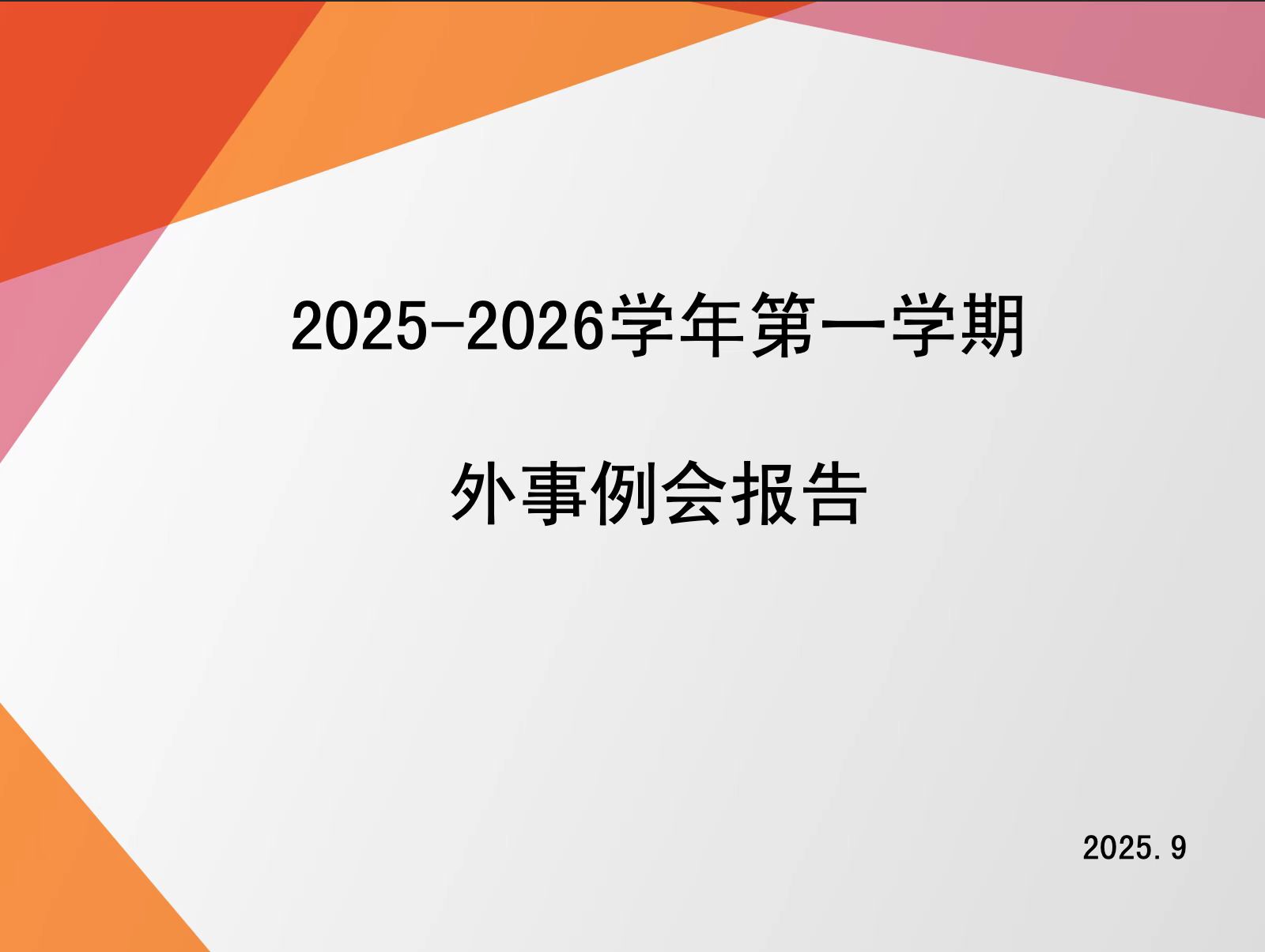 2025-2026学年第一学期

外事例会报告

2025.9